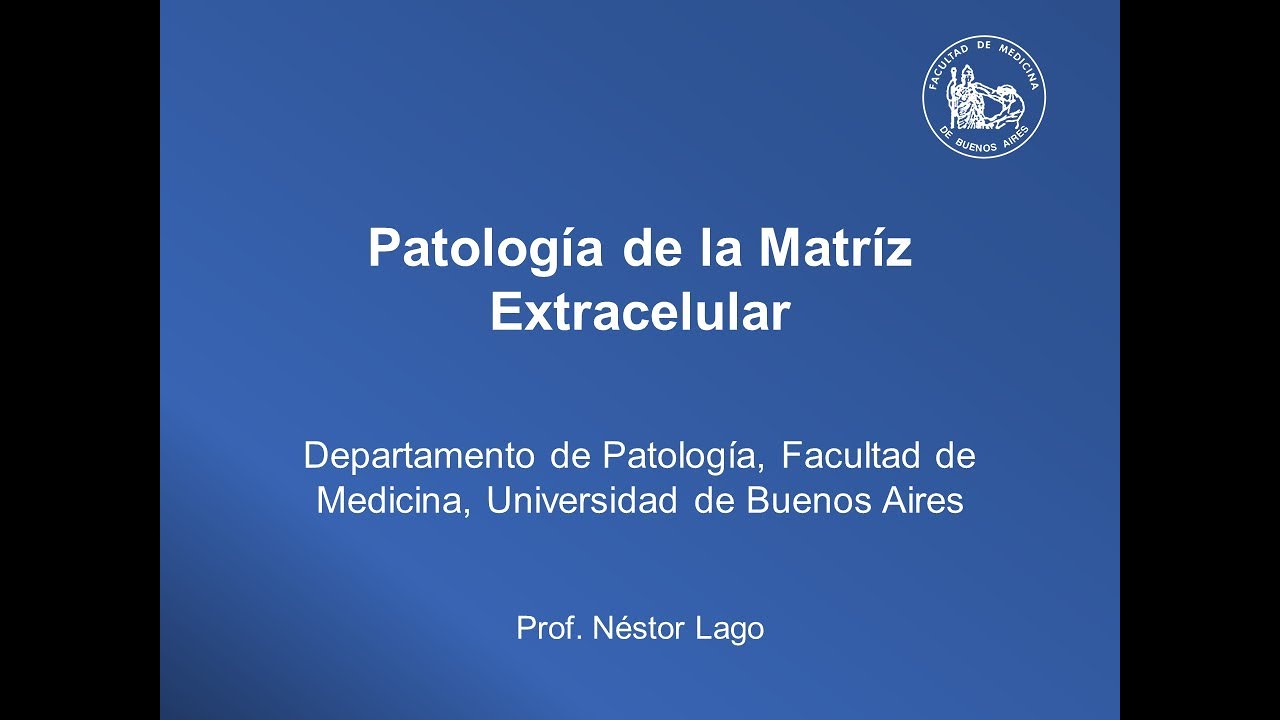 FACULTAD DE MEDICINA
DE BUENOS AIRES

Patología de la Matríz Extracelular

Departamento de Patología, Facultad de Medicina, Universidad de Buenos Aires

Prof. Néstor Lago